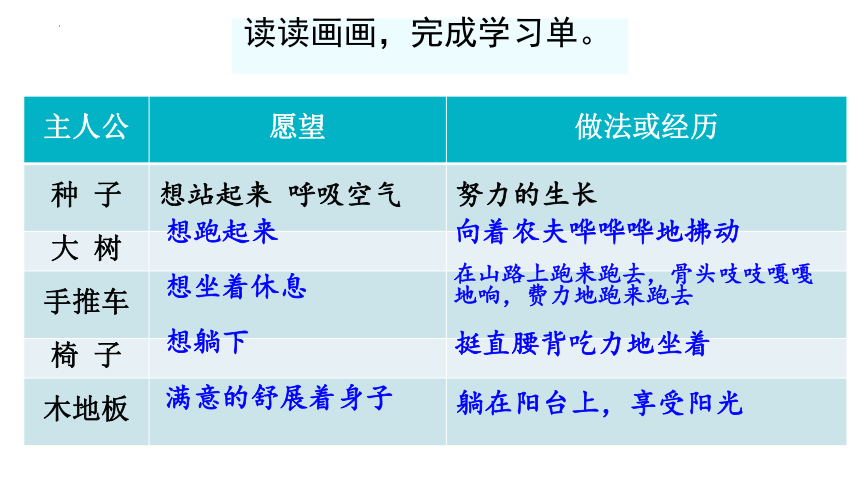 读读画画，完成学习单。

| 主人公 | 愿望 | 做法或经历 |
|---|---|---|
| 种 子 | 想站起来 呼吸空气 | 努力的生长 |
| 大 树 | 想跑起来 | 向着农夫哗哗哗地拂动 |
| 手推车 | 想坐着休息 | 在山路上跑来跑去，骨头吱吱嘎嘎地响，费力地跑来跑去 |
| 椅 子 | 想躺下 | 挺直腰背吃力地坐着 |
| 木地板 | 满意的舒展着身子 | 躺在阳台上，享受阳光 |